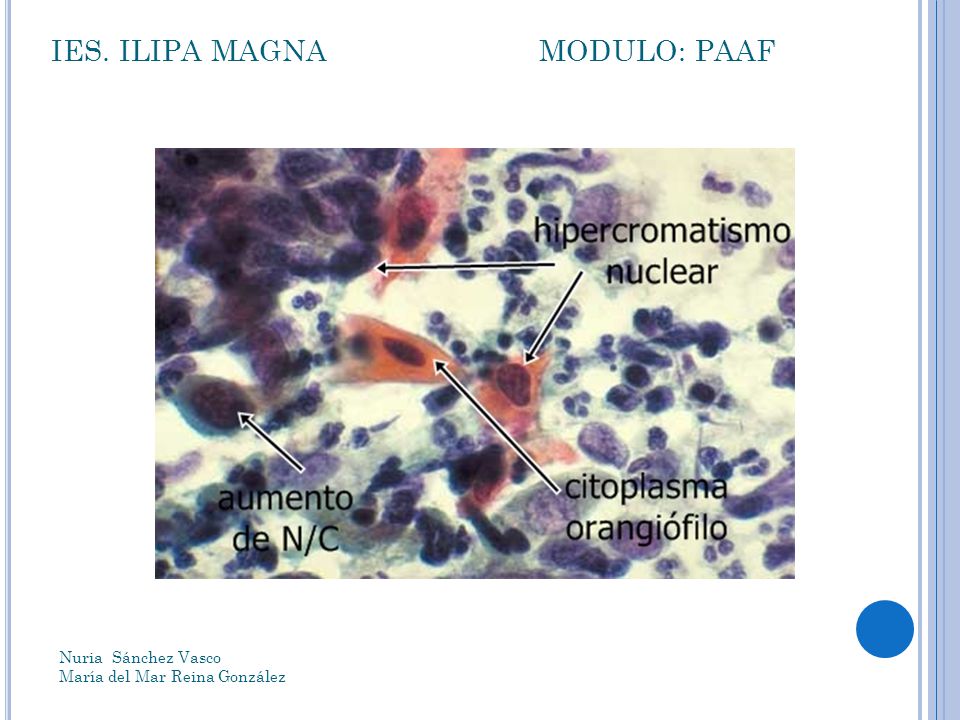 IES. ILIPA MAGNA MODULO: PAAF

hipercromatismo nuclear

aumento de N/C

citoplasma orangiófilo

Nuria Sánchez Vasco
María del Mar Reina González